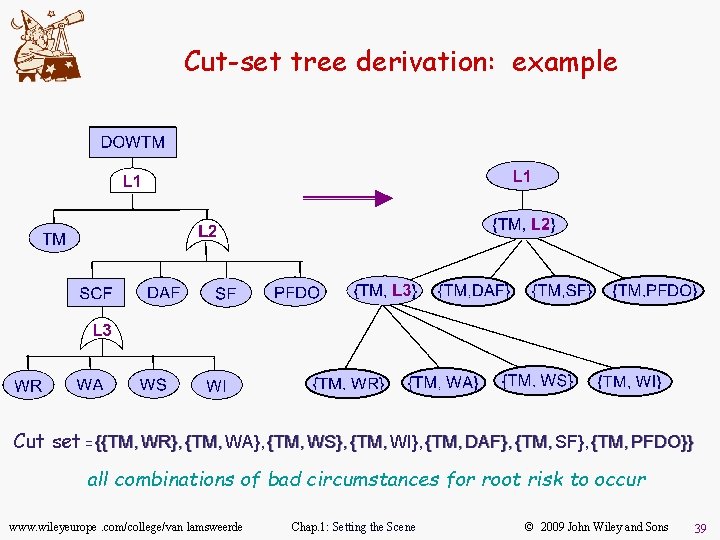 Cut-set tree derivation: example

DOWTM

L1

TM

L2

SCF

DAF

SF

PFDO

L3

WR

WA

WS

WI

L1

{TM, L2}

{TM, L3}

{TM,DAF}

{TM,SF}

{TM,PFDO}

{TM, WR}

{TM, WA}

{TM, WS}

{TM, WI}

Cut set = {{TM, WR}, {TM, WA}, {TM, WS}, {TM, WI}, {TM, DAF}, {TM, SF}, {TM, PFDO}}

all combinations of bad circumstances for root risk to occur

www.wileyeurope .com/college/van lamsweerde

Chap.1: Setting the Scene

© 2009 John Wiley and Sons

39